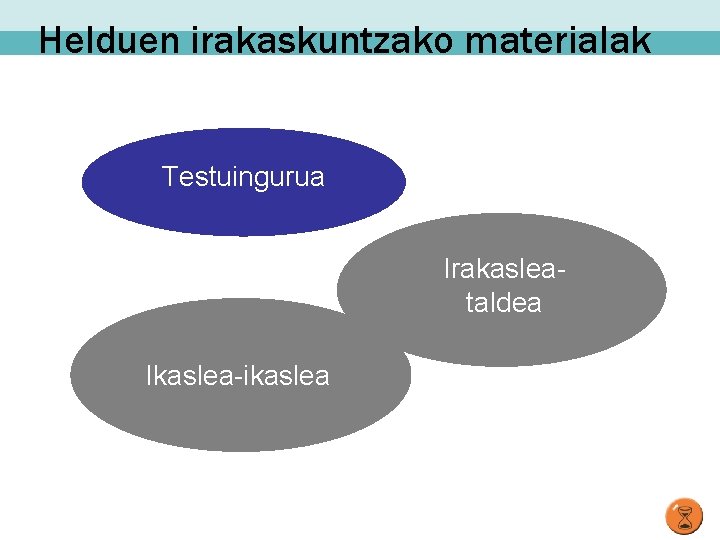 Helduen irakaskuntzako materialak

Testuingurua

Irakaslea-taldea

Ikaslea-ikaslea